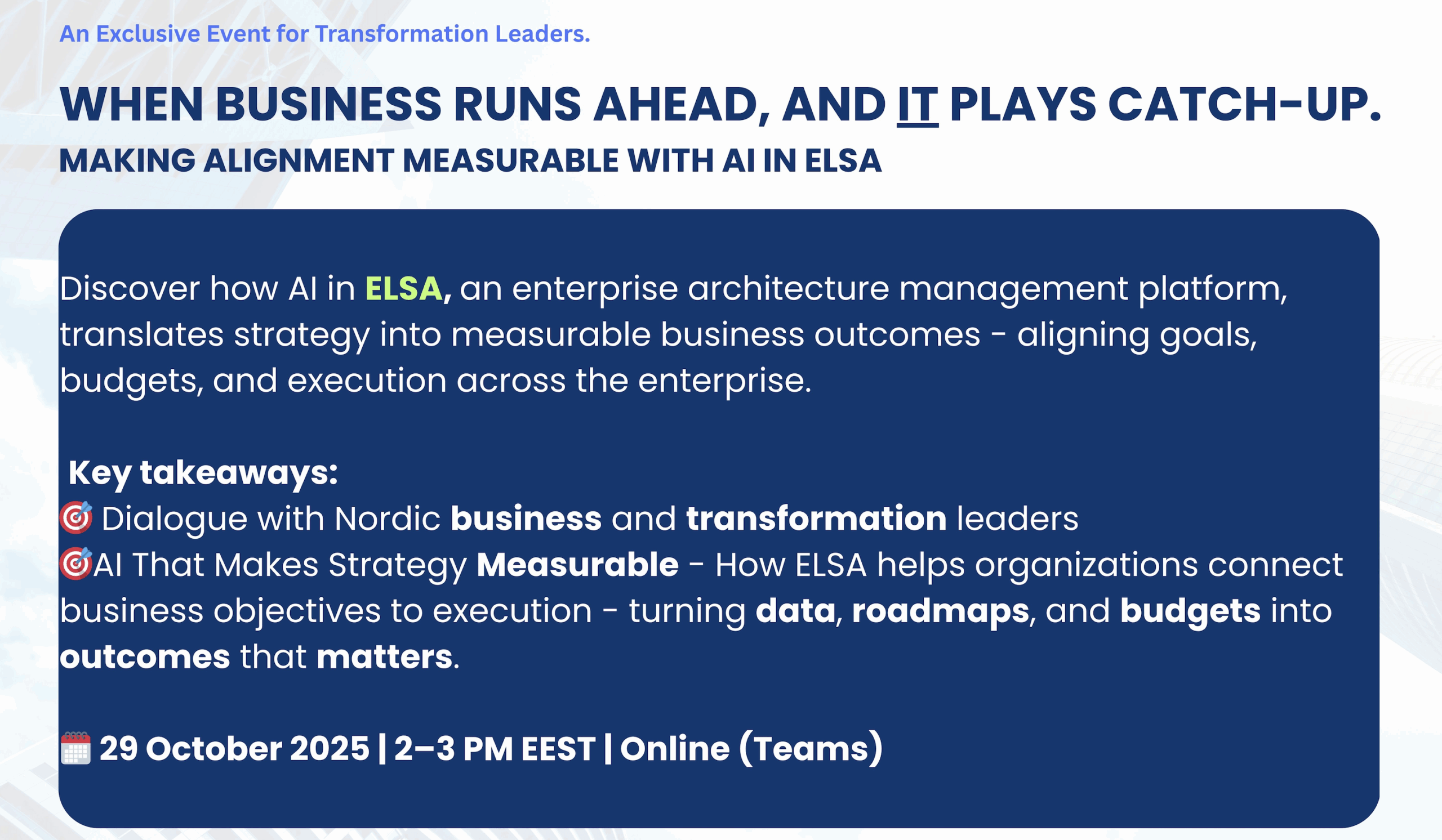 An Exclusive Event for Transformation Leaders.

WHEN BUSINESS RUNS AHEAD, AND IT PLAYS CATCH-UP.

MAKING ALIGNMENT MEASURABLE WITH AI IN ELSA

Discover how AI in ELSA, an enterprise architecture management platform, translates strategy into measurable business outcomes - aligning goals, budgets, and execution across the enterprise.

Key takeaways:
🎯 Dialogue with Nordic business and transformation leaders
🎯AI That Makes Strategy Measurable - How ELSA helps organizations connect business objectives to execution - turning data, roadmaps, and budgets into outcomes that matters.

📅 29 October 2025 | 2–3 PM EEST | Online (Teams)